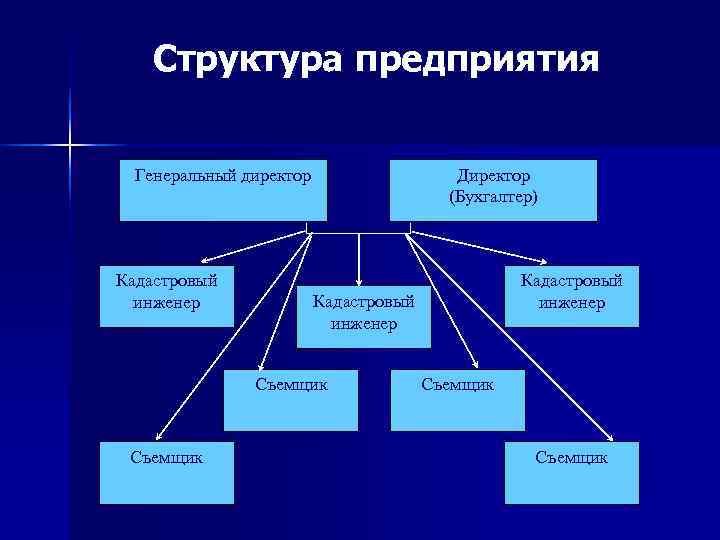 Структура предприятия

Генеральный директор

Директор (Бухгалтер)

Кадастровый инженер

Кадастровый инженер

Кадастровый инженер

Съемщик

Съемщик

Съемщик

Съемщик